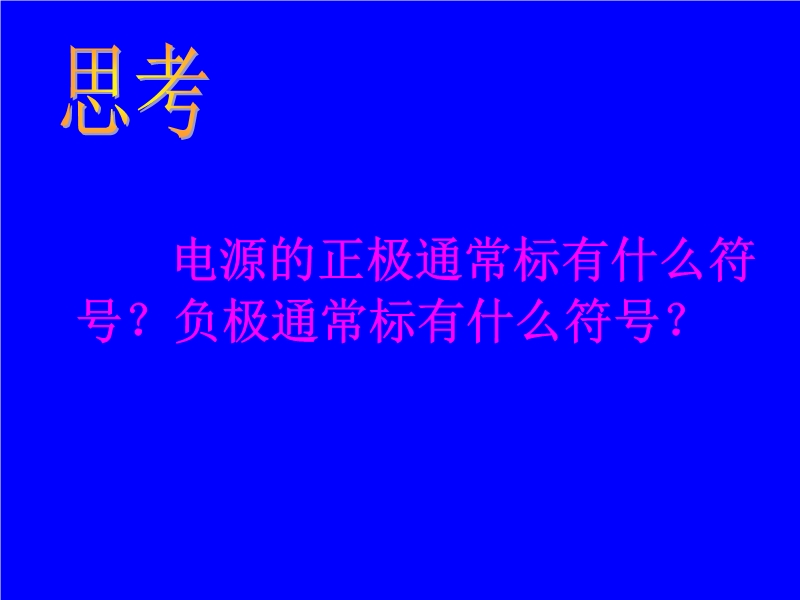 思考

电源的正极通常标有什么符号？负极通常标有什么符号？